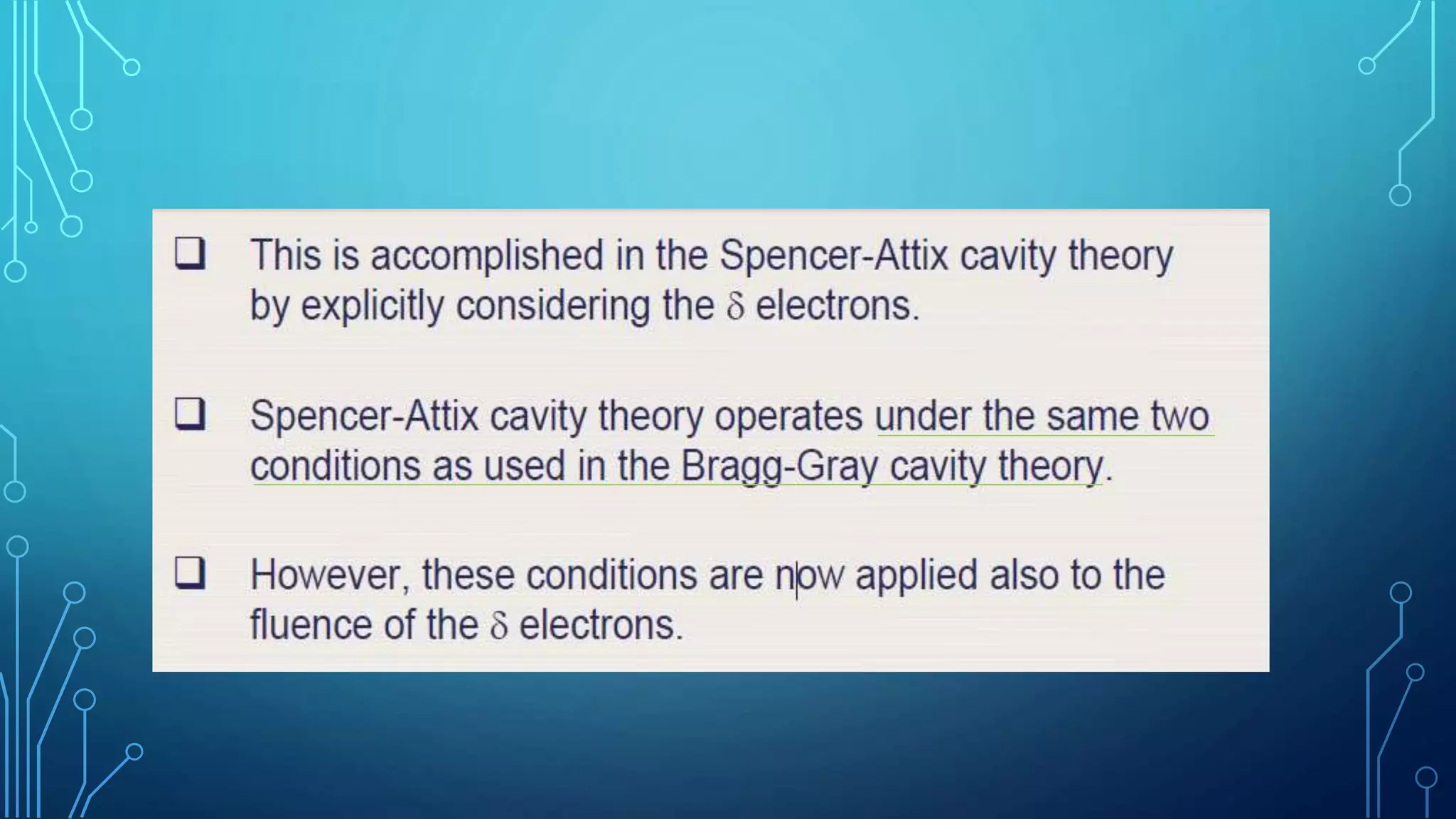 ❑ This is accomplished in the Spencer-Attix cavity theory by explicitly considering the $\delta$ electrons.

❑ Spencer-Attix cavity theory operates under the same two conditions as used in the Bragg-Gray cavity theory.

❑ However, these conditions are now applied also to the fluence of the $\delta$ electrons.